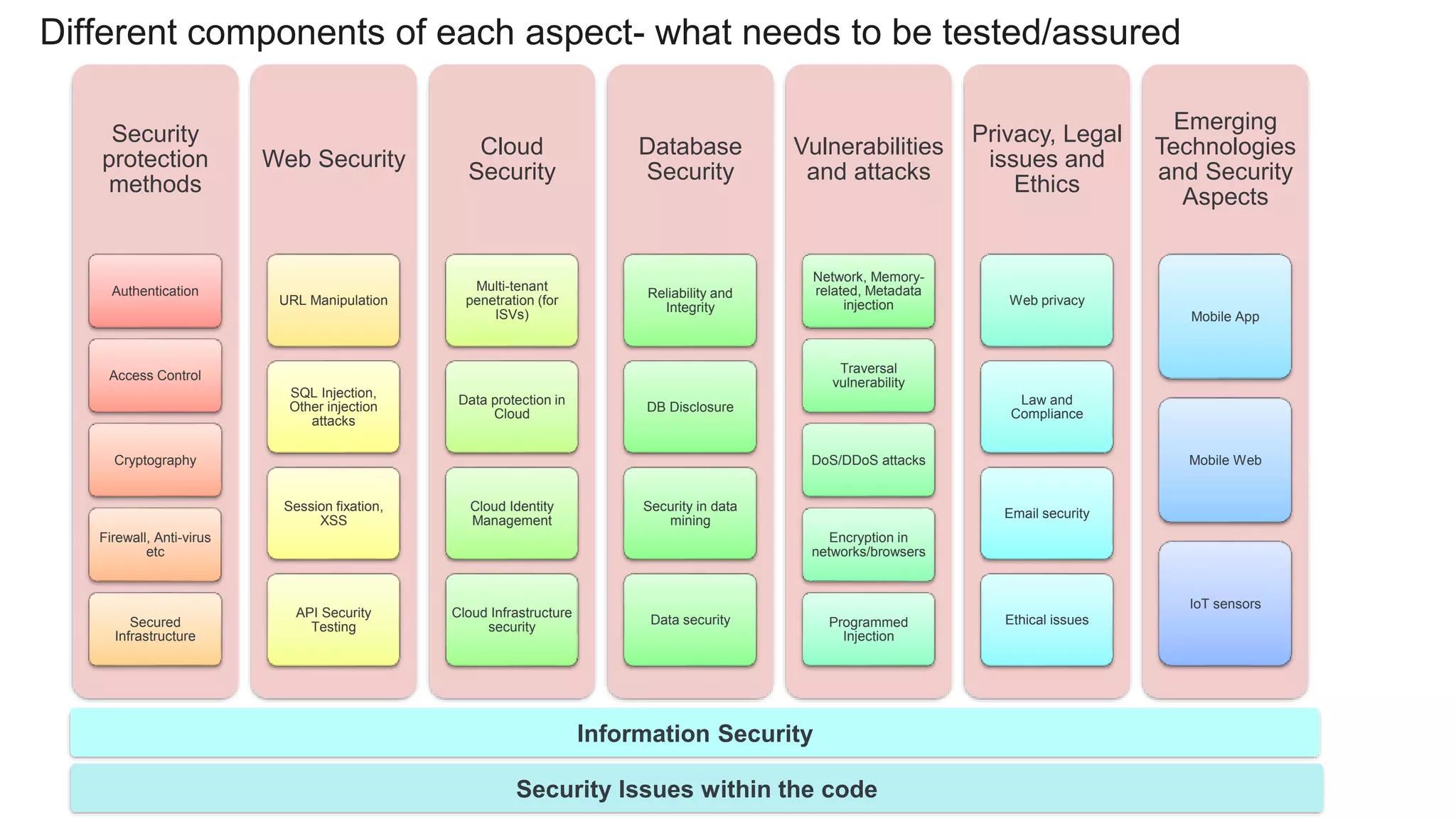 Different components of each aspect- what needs to be tested/assured

Security protection methods

Authentication

Access Control

Cryptography

Firewall, Anti-virus etc

Secured Infrastructure

Web Security

URL Manipulation

SQL Injection, Other injection attacks

Session fixation, XSS

API Security Testing

Cloud Security

Multi-tenant penetration (for ISVs)

Data protection in Cloud

Cloud Identity Management

Cloud Infrastructure security

Database Security

Reliability and Integrity

DB Disclosure

Security in data mining

Data security

Vulnerabilities and attacks

Network, Memory-related, Metadata injection

Traversal vulnerability

DoS/DDoS attacks

Encryption in networks/browsers

Programmed Injection

Privacy, Legal issues and Ethics

Web privacy

Law and Compliance

Email security

Ethical issues

Emerging Technologies and Security Aspects

Mobile App

Mobile Web

IoT sensors

Information Security

Security Issues within the code